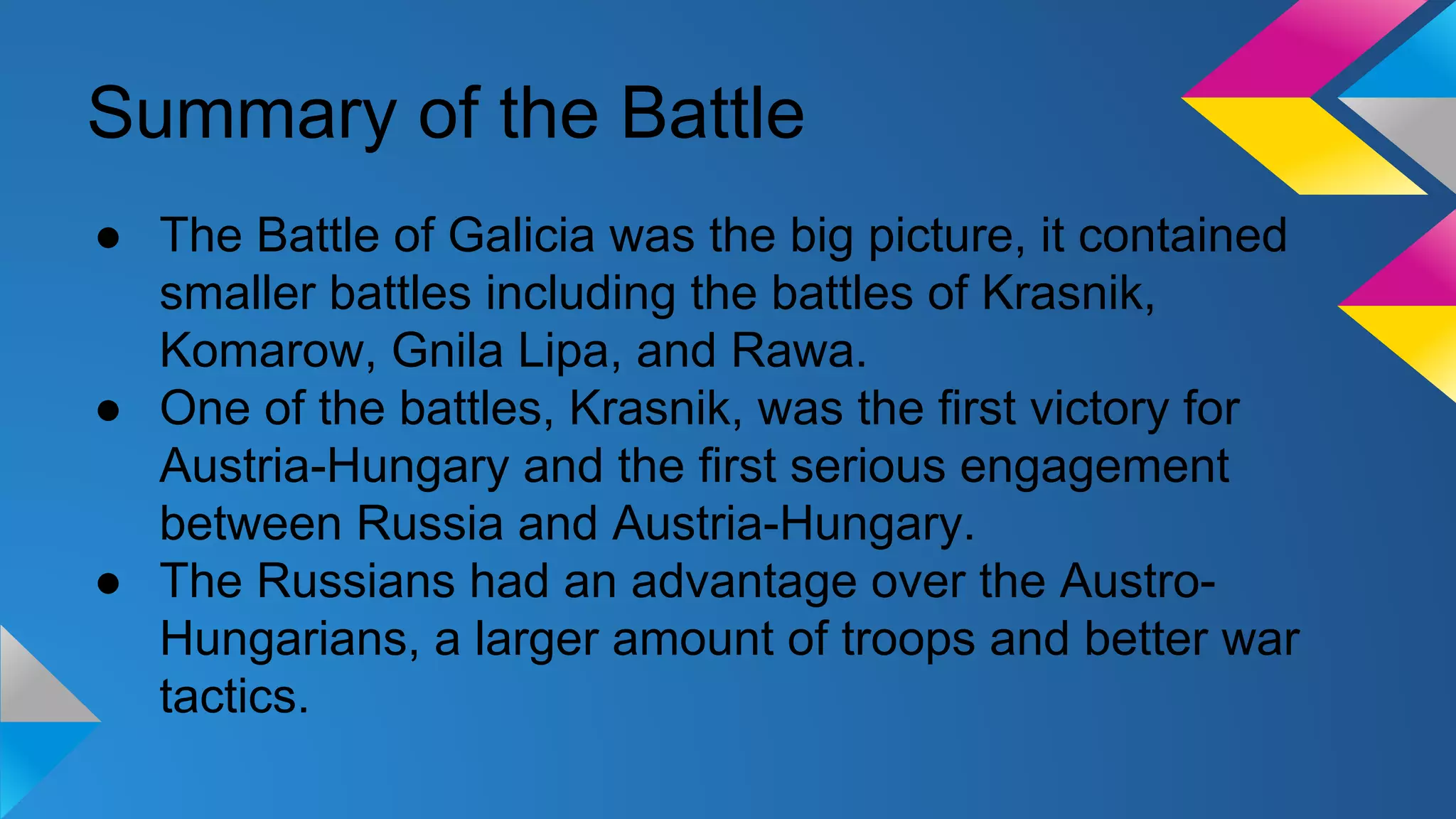 Summary of the Battle

● The Battle of Galicia was the big picture, it contained smaller battles including the battles of Krasnik, Komarow, Gnila Lipa, and Rawa.
● One of the battles, Krasnik, was the first victory for Austria-Hungary and the first serious engagement between Russia and Austria-Hungary.
● The Russians had an advantage over the Austro-Hungarians, a larger amount of troops and better war tactics.